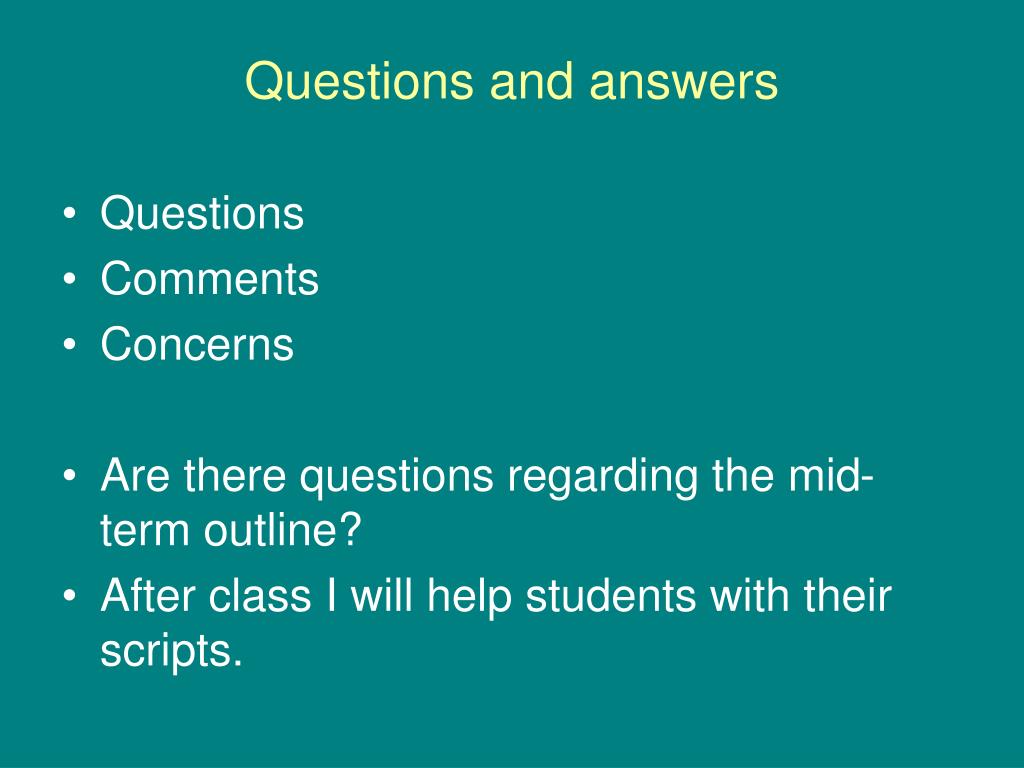 Questions and answers

• Questions
• Comments
• Concerns

• Are there questions regarding the mid-term outline?
• After class I will help students with their scripts.